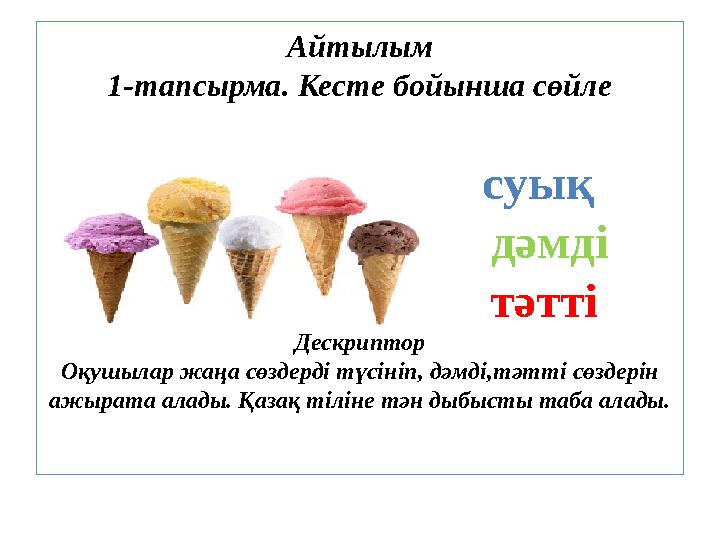 Айтылым
1-тапсырма. Кесте бойынша сөйле

суық
дәмді
тәтті

Дескриптор
Оқушылар жаңа сөздерді түсініп, дәмді,тәтті сөздерін ажырата алады. Қазақ тіліне тән дыбысты таба алады.